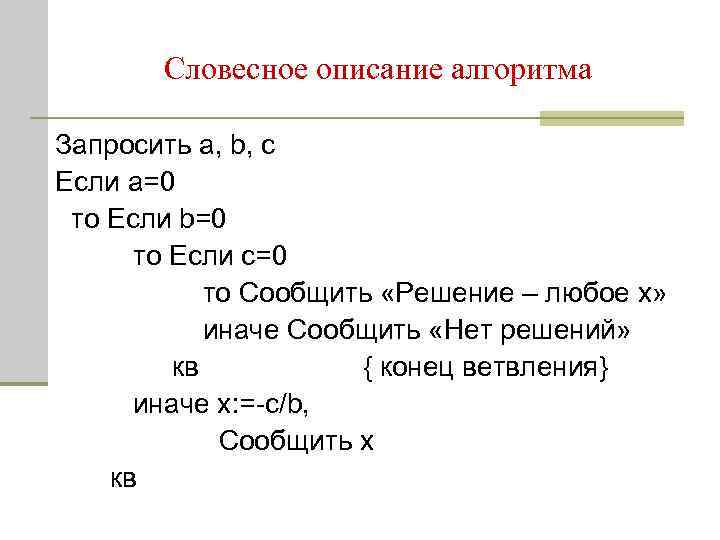 Словесное описание алгоритма

Запросить a, b, c
Если a=0
то Если b=0
то Если c=0
то Сообщить «Решение – любое x»
иначе Сообщить «Нет решений»
кв { конец ветвления}
иначе x:=-c/b,
Сообщить x
кв